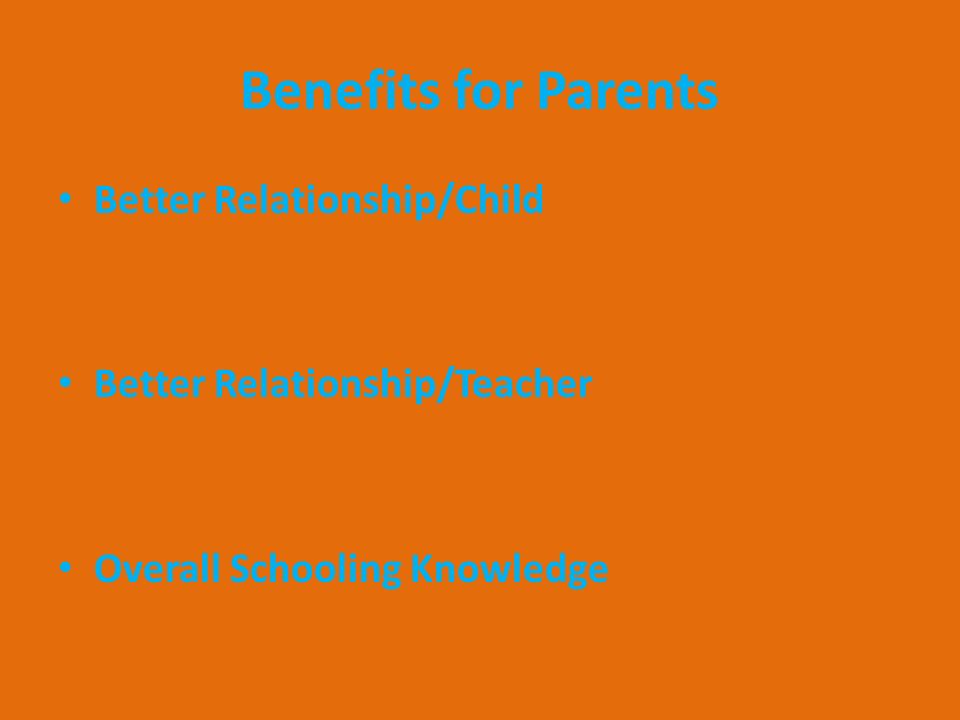 Benefits for Parents

• Better Relationship/Child

• Better Relationship/Teacher

• Overall Schooling Knowledge